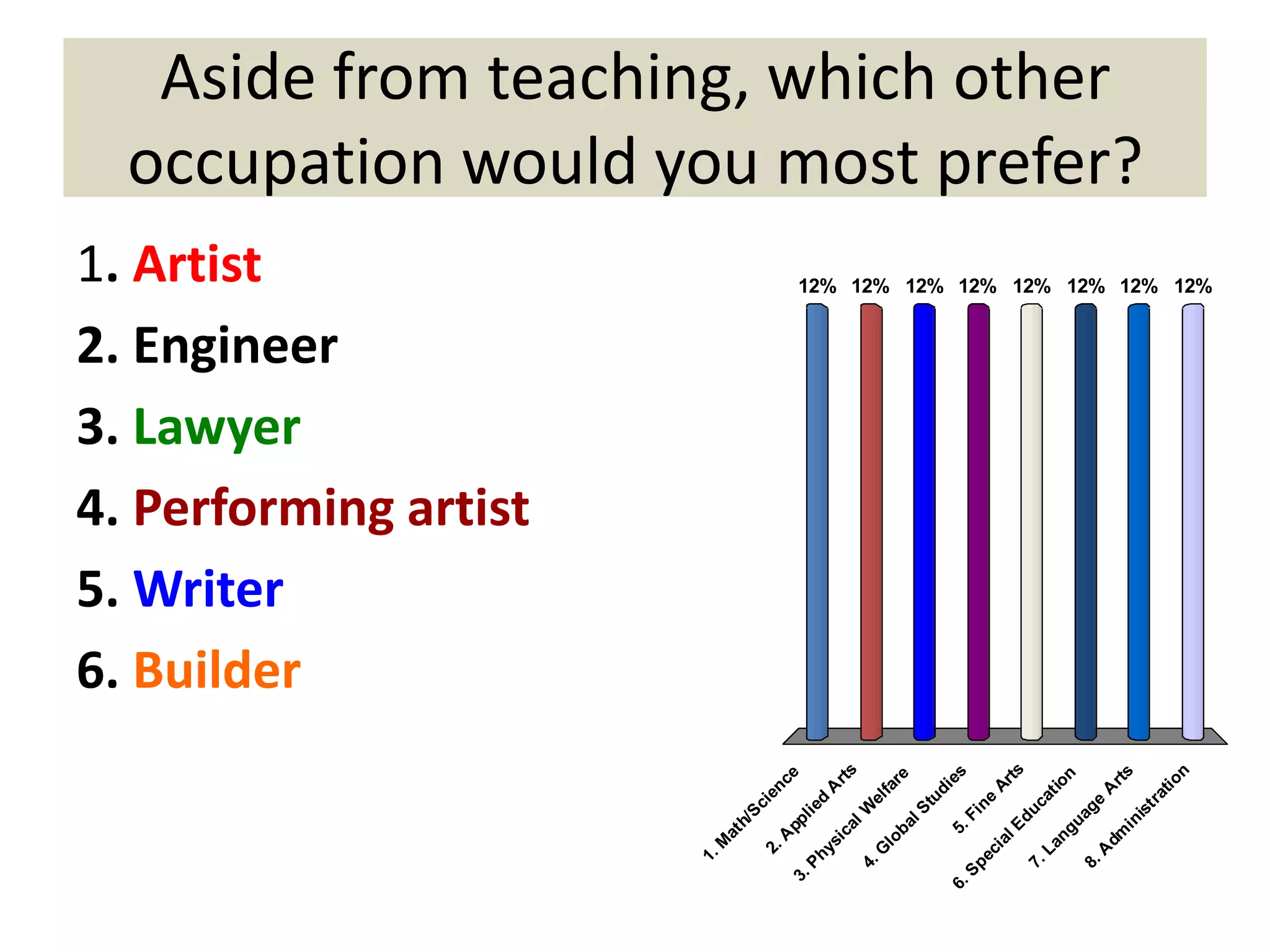 Aside from teaching, which other occupation would you most prefer?

1. Artist
2. Engineer
3. Lawyer
4. Performing artist
5. Writer
6. Builder

12% 12% 12% 12% 12% 12% 12% 12%

1. Math/Science
2. Applied Arts
3. Physical Welfare
4. Global Studies
5. Fine Arts
6. Special Education
7. Language Arts
8. Administration